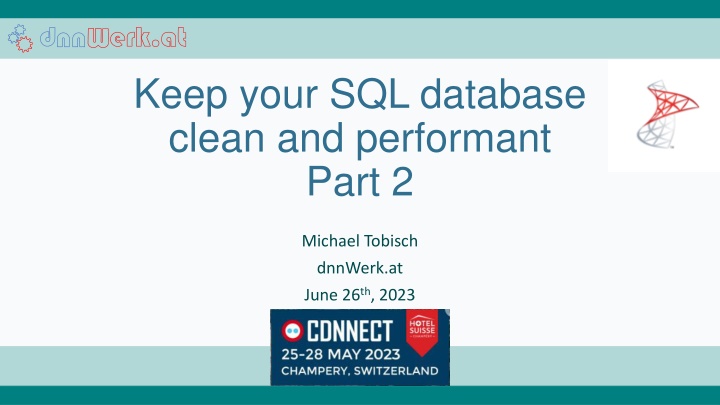 dnnWerk.at

Keep your SQL database clean and performant Part 2

Michael Tobisch
dnnWerk.at
June 26$^{th}$, 2023

CONNECT
HOTEL SUISSE
CHAMPERY
25-28 MAY 2023
CHAMPERY, SWITZERLAND